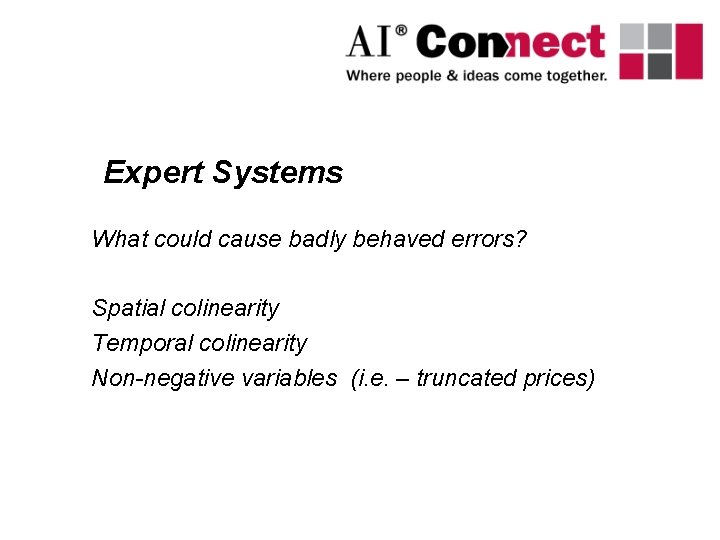 AI® Connect
Where people & ideas come together.

Expert Systems

What could cause badly behaved errors?

Spatial colinearity
Temporal colinearity
Non-negative variables (i.e. – truncated prices)